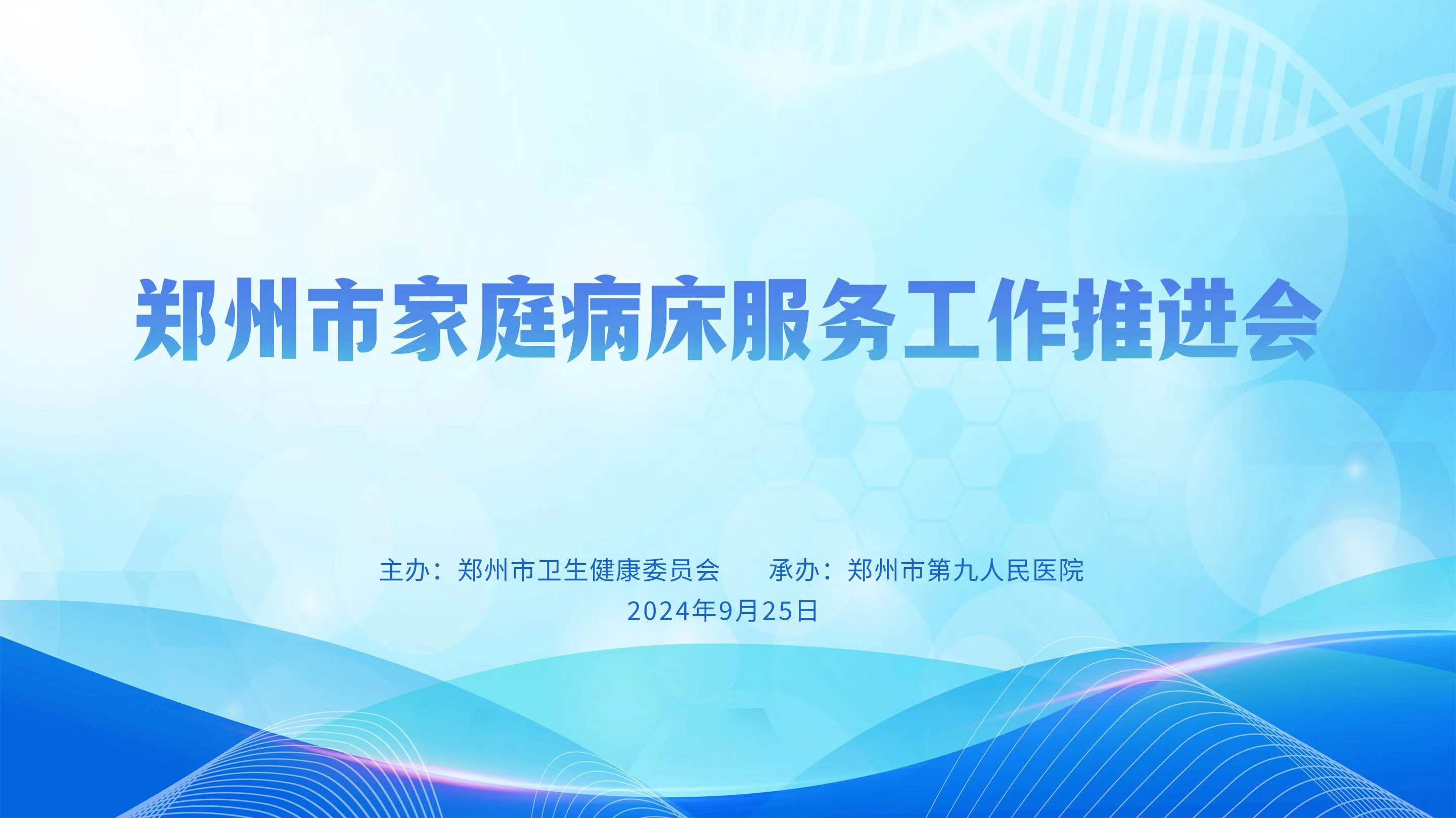 郑州市家庭病床服务工作推进会

主办：郑州市卫生健康委员会　　承办：郑州市第九人民医院

2024年9月25日